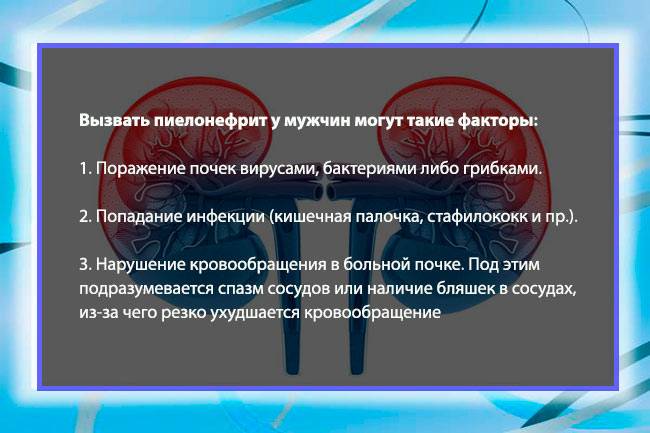 Вызвать пиелонефрит у мужчин могут такие факторы:

1. Поражение почек вирусами, бактериями либо грибками.

2. Попадание инфекции (кишечная палочка, стафилококк и пр.).

3. Нарушение кровообращения в больной почке. Под этим подразумевается спазм сосудов или наличие бляшек в сосудах, из-за чего резко ухудшается кровообращение